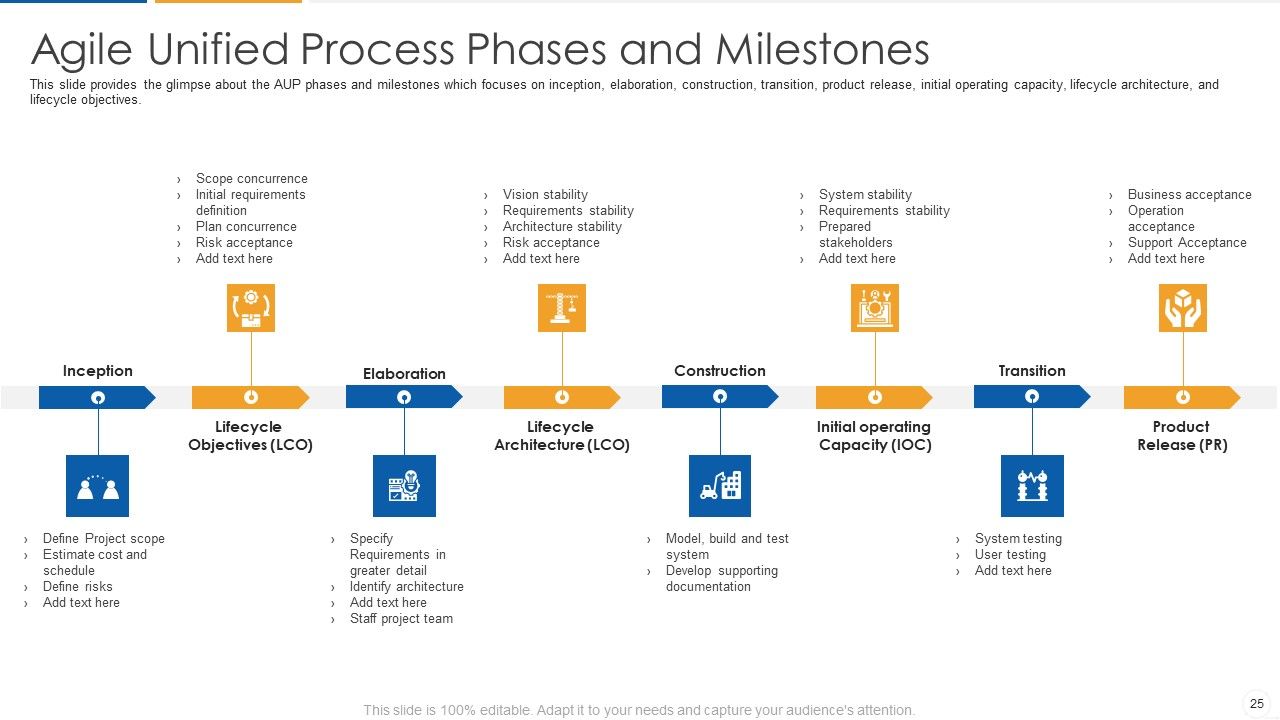 Agile Unified Process Phases and Milestones

This slide provides the glimpse about the AUP phases and milestones which focuses on inception, elaboration, construction, transition, product release, initial operating capacity, lifecycle architecture, and lifecycle objectives.

› Scope concurrence
› Initial requirements definition
› Plan concurrence
› Risk acceptance
› Add text here

› Vision stability
› Requirements stability
› Architecture stability
› Risk acceptance
› Add text here

› System stability
› Requirements stability
› Prepared stakeholders
› Add text here

› Business acceptance
› Operation acceptance
› Support Acceptance
› Add text here

Inception

Lifecycle Objectives (LCO)

Elaboration

Lifecycle Architecture (LCO)

Construction

Initial operating Capacity (IOC)

Transition

Product Release (PR)

› Define Project scope
› Estimate cost and schedule
› Define risks
› Add text here

› Specify Requirements in greater detail
› Identify architecture
› Add text here
› Staff project team

› Model, build and test system
› Develop supporting documentation

› System testing
› User testing
› Add text here

This slide is 100% editable. Adapt it to your needs and capture your audience's attention.

25